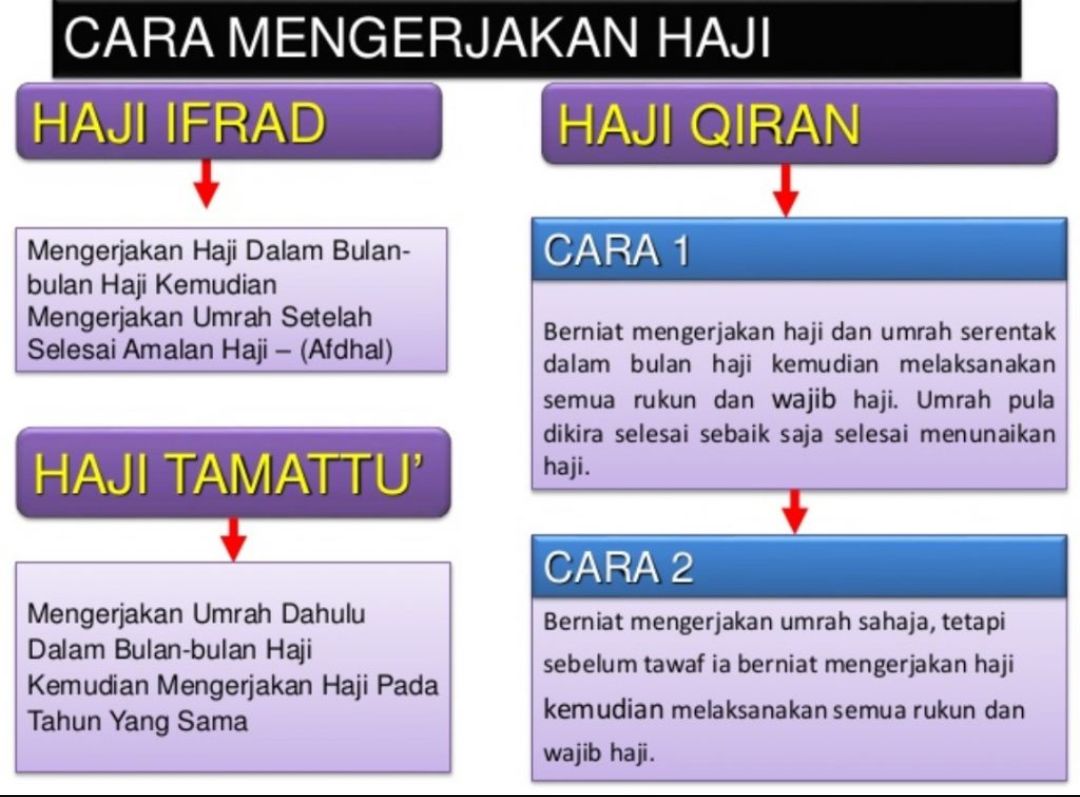 CARA MENGERJAKAN HAJI

HAJI IFRAD

Mengerjakan Haji Dalam Bulan-bulan Haji Kemudian Mengerjakan Umrah Setelah Selesai Amalan Haji – (Afdhal)

HAJI TAMATTU'

Mengerjakan Umrah Dahulu Dalam Bulan-bulan Haji Kemudian Mengerjakan Haji Pada Tahun Yang Sama

HAJI QIRAN

CARA 1

Berniat mengerjakan haji dan umrah serentak dalam bulan haji kemudian melaksanakan semua rukun dan wajib haji. Umrah pula dikira selesai sebaik saja selesai menunaikan haji.

CARA 2

Berniat mengerjakan umrah sahaja, tetapi sebelum tawaf ia berniat mengerjakan haji kemudian melaksanakan semua rukun dan wajib haji.